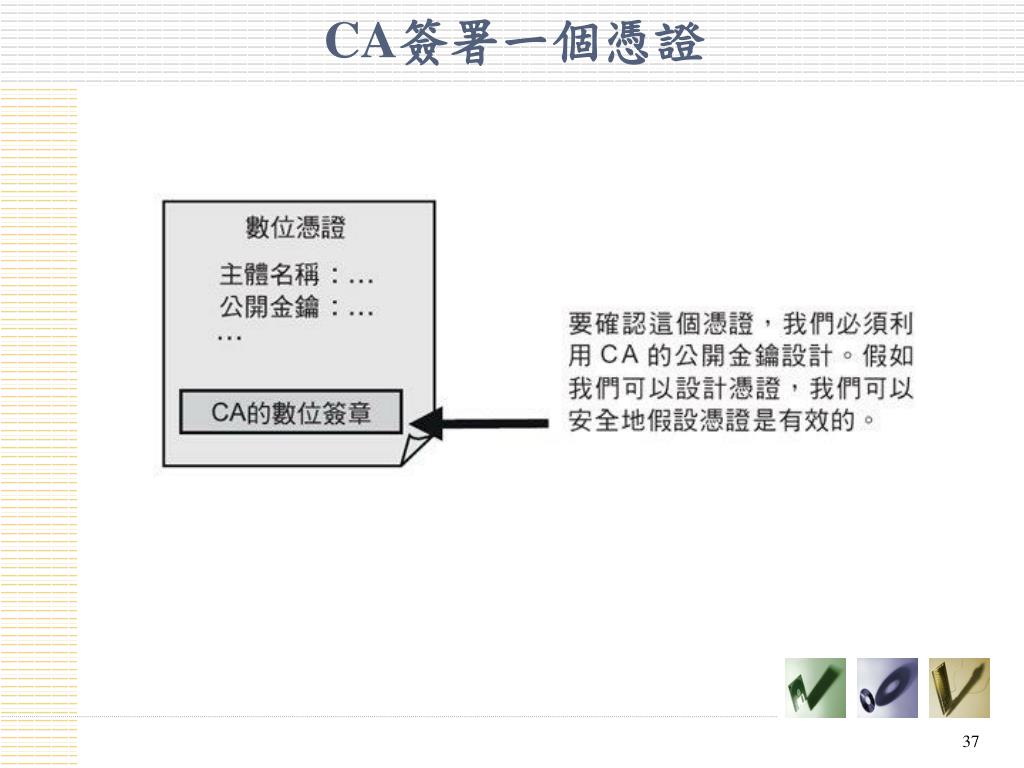 CA簽署一個憑證

數位憑證

主體名稱：…
公開金鑰：…
…

CA的數位簽章

要確認這個憑證，我們必須利用 CA 的公開金鑰設計。假如我們可以設計憑證，我們可以安全地假設憑證是有效的。

37